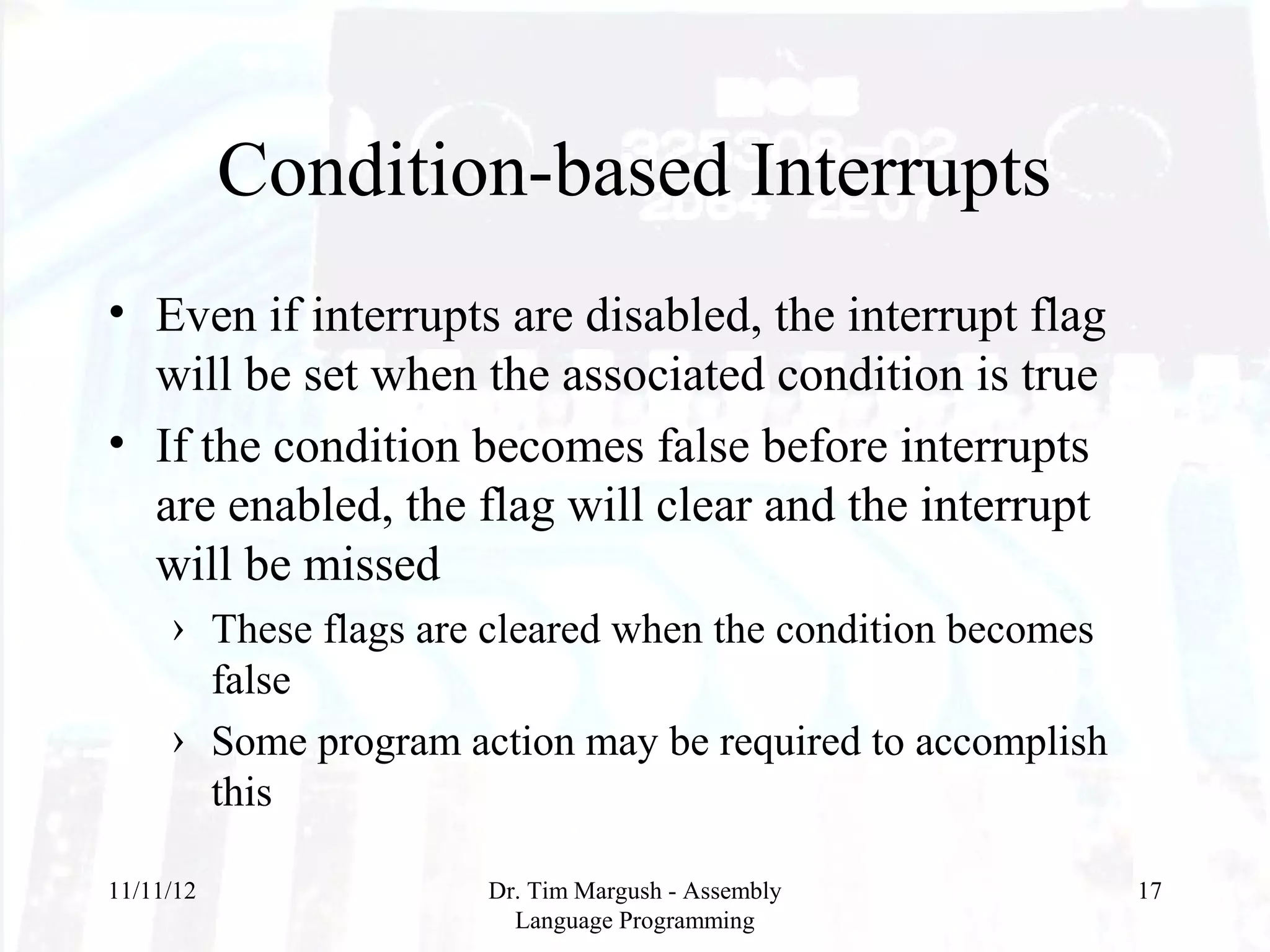 Condition-based Interrupts

• Even if interrupts are disabled, the interrupt flag will be set when the associated condition is true

• If the condition becomes false before interrupts are enabled, the flag will clear and the interrupt will be missed

› These flags are cleared when the condition becomes false

› Some program action may be required to accomplish this

11/11/12

Dr. Tim Margush - Assembly Language Programming

17